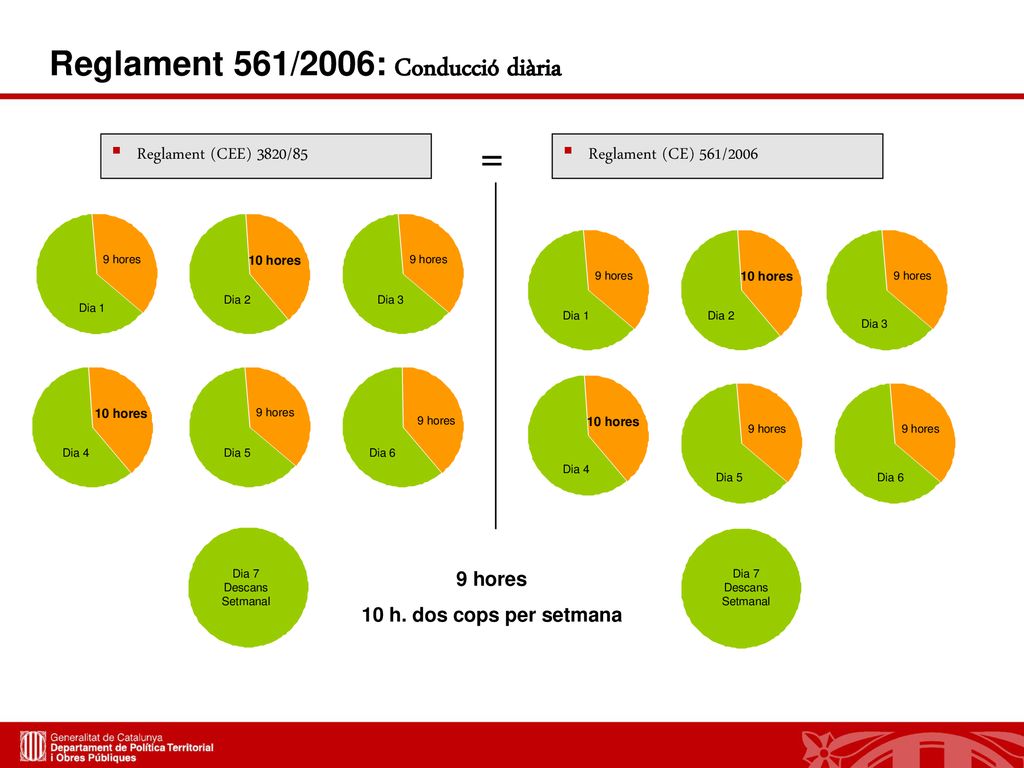 Reglament 561/2006: Conducció diària

Reglament (CEE) 3820/85

=

Reglament (CE) 561/2006

9 hores
Dia 1

10 hores
Dia 2

9 hores
Dia 3

10 hores
Dia 4

9 hores
Dia 5

9 hores
Dia 6

Dia 7
Descans
Setmanal

9 hores
Dia 1

10 hores
Dia 2

9 hores
Dia 3

10 hores
Dia 4

9 hores
Dia 5

9 hores
Dia 6

Dia 7
Descans
Setmanal

9 hores

10 h. dos cops per setmana

Generalitat de Catalunya
Departament de Política Territorial
i Obres Públiques